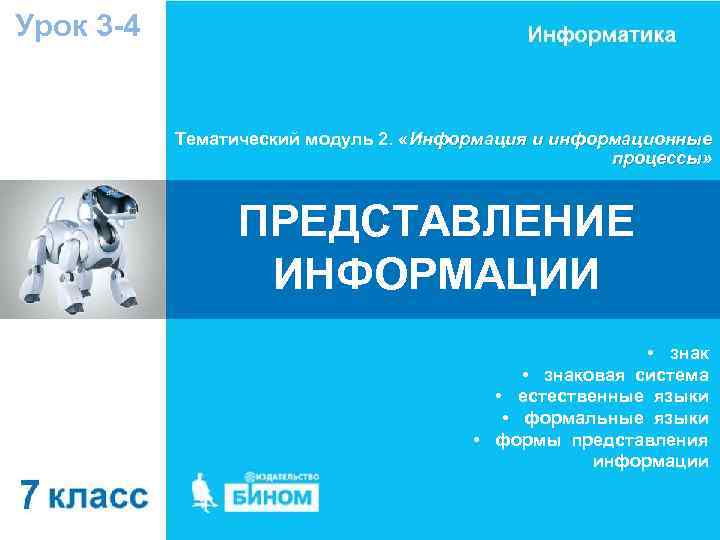 Урок 3-4

Информатика

Тематический модуль 2. «Информация и информационные процессы»

ПРЕДСТАВЛЕНИЕ ИНФОРМАЦИИ

• знак
• знаковая система
• естественные языки
• формальные языки
• формы представления информации

7 класс

ИЗДАТЕЛЬСТВО
БИНОМ